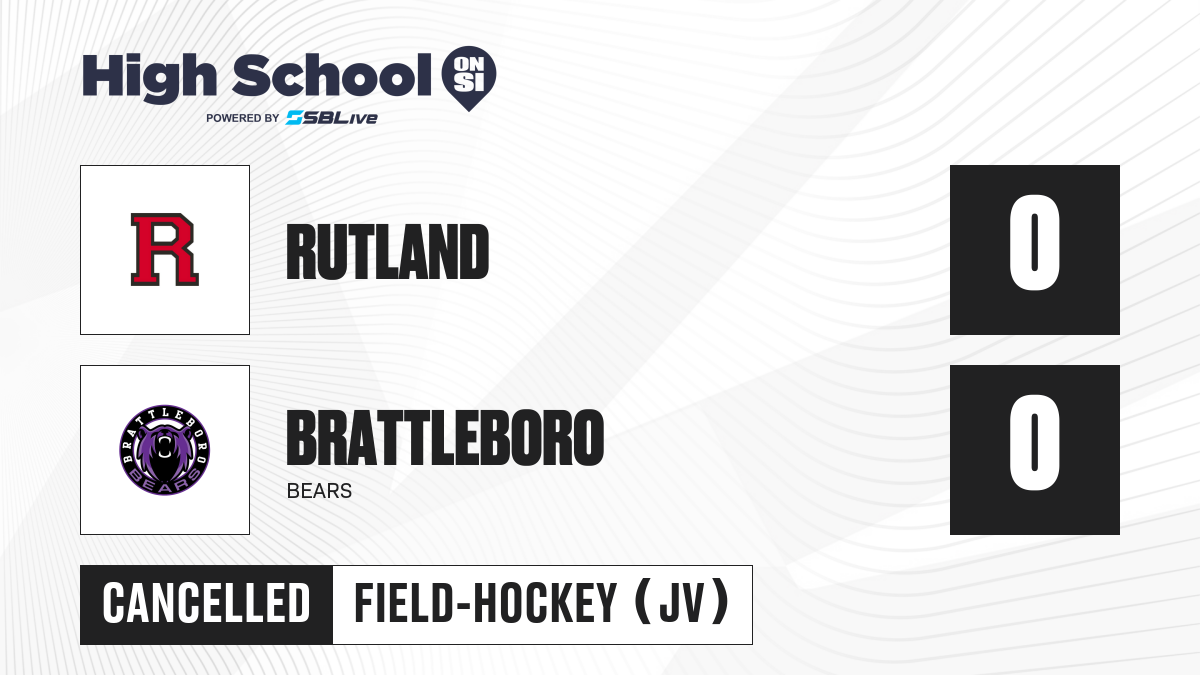 High School ON SI
POWERED BY SBLive

R
RUTLAND
0

BRATTLEBORO BEARS
BRATTLEBORO
BEARS
0

CANCELLED
FIELD-HOCKEY (JV)